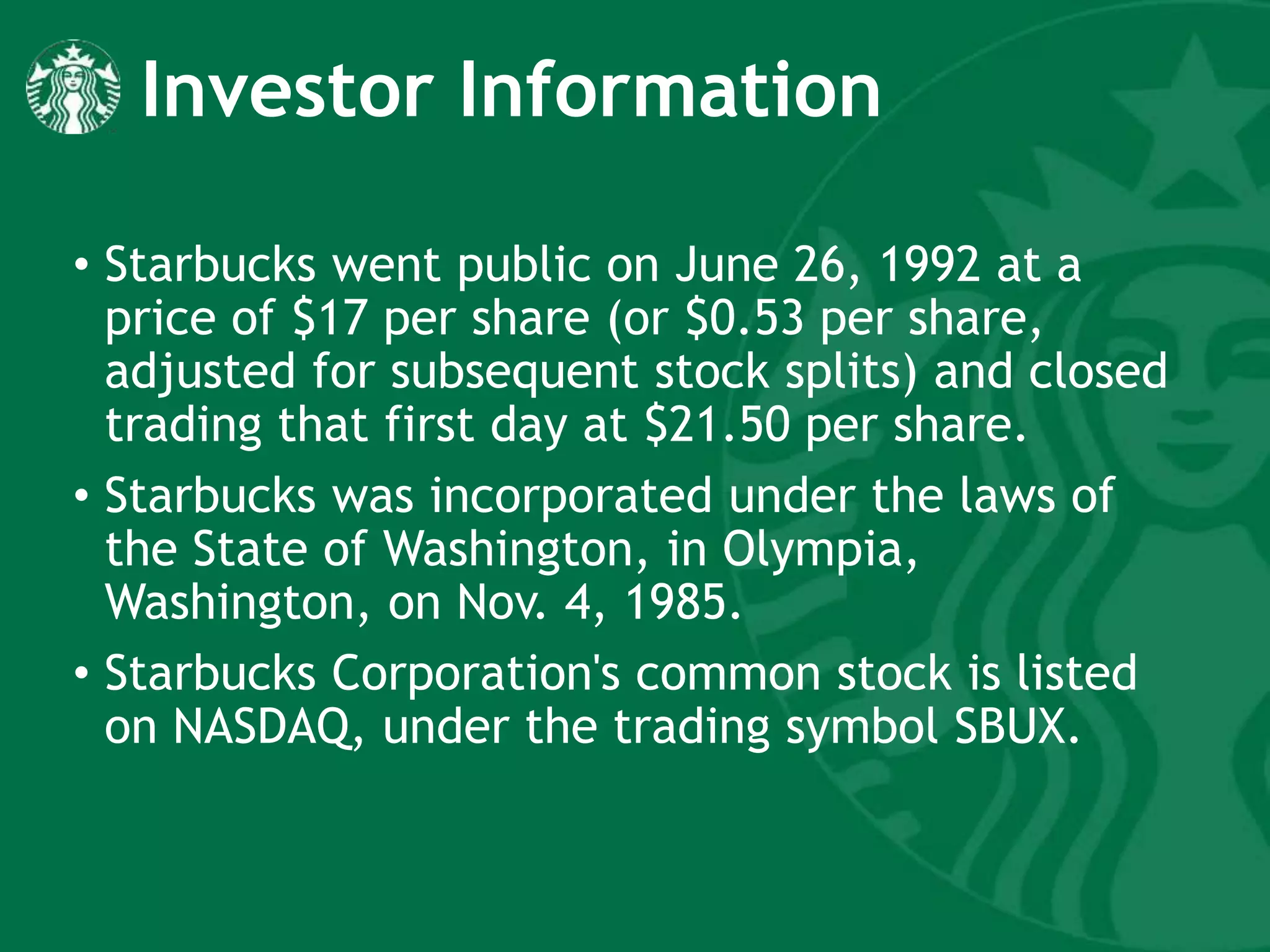 Investor Information

• Starbucks went public on June 26, 1992 at a price of \$17 per share (or \$0.53 per share, adjusted for subsequent stock splits) and closed trading that first day at \$21.50 per share.

• Starbucks was incorporated under the laws of the State of Washington, in Olympia, Washington, on Nov. 4, 1985.

• Starbucks Corporation's common stock is listed on NASDAQ, under the trading symbol SBUX.